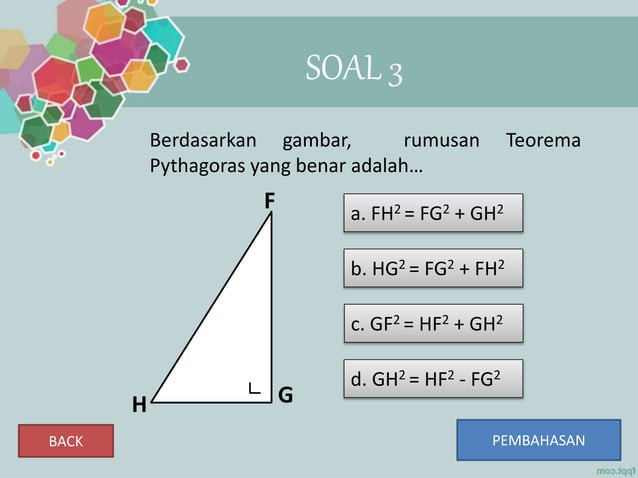 SOAL 3

Berdasarkan gambar, rumusan Teorema Pythagoras yang benar adalah…

F

H

G

a. $FH^2 = FG^2 + GH^2$

b. $HG^2 = FG^2 + FH^2$

c. $GF^2 = HF^2 + GH^2$

d. $GH^2 = HF^2 - FG^2$

BACK

PEMBAHASAN

fppt.com